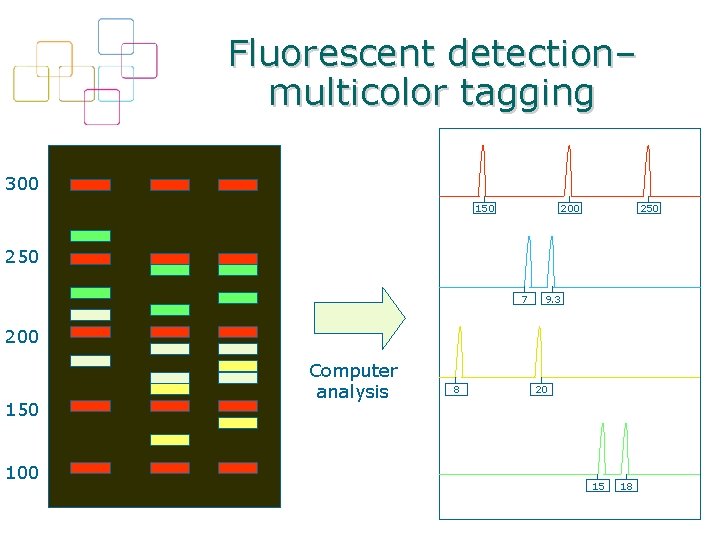 Fluorescent detection–
multicolor tagging

300
250
200
150
100

Computer analysis

150
200
250
7
9.3
8
20
15
18